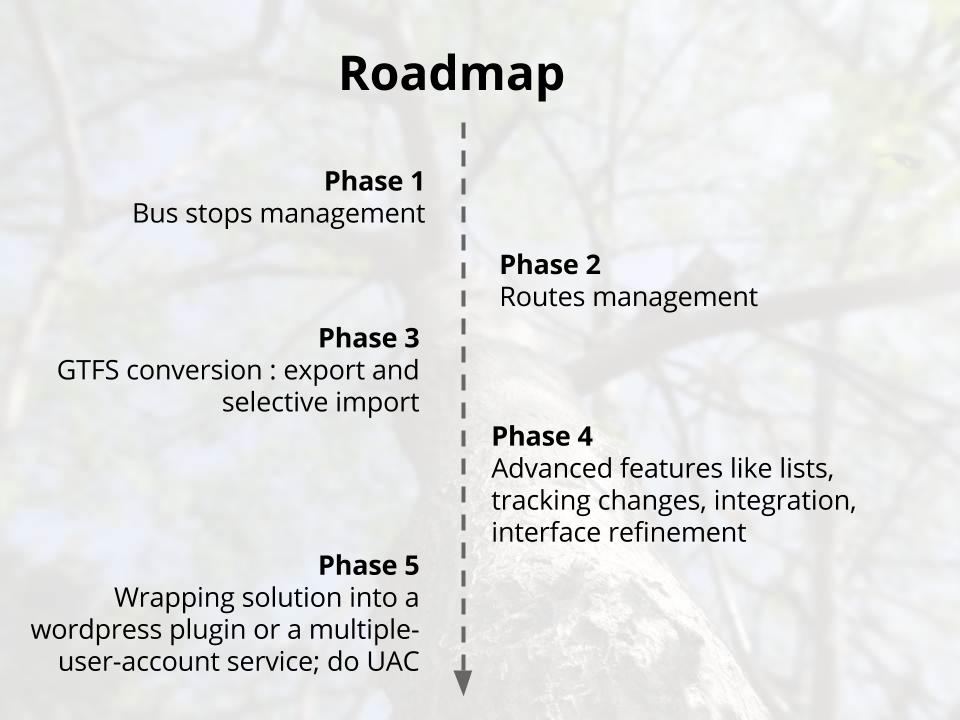 Roadmap

Phase 1
Bus stops management

Phase 2
Routes management

Phase 3
GTFS conversion : export and selective import

Phase 4
Advanced features like lists, tracking changes, integration, interface refinement

Phase 5
Wrapping solution into a wordpress plugin or a multiple-user-account service; do UAC